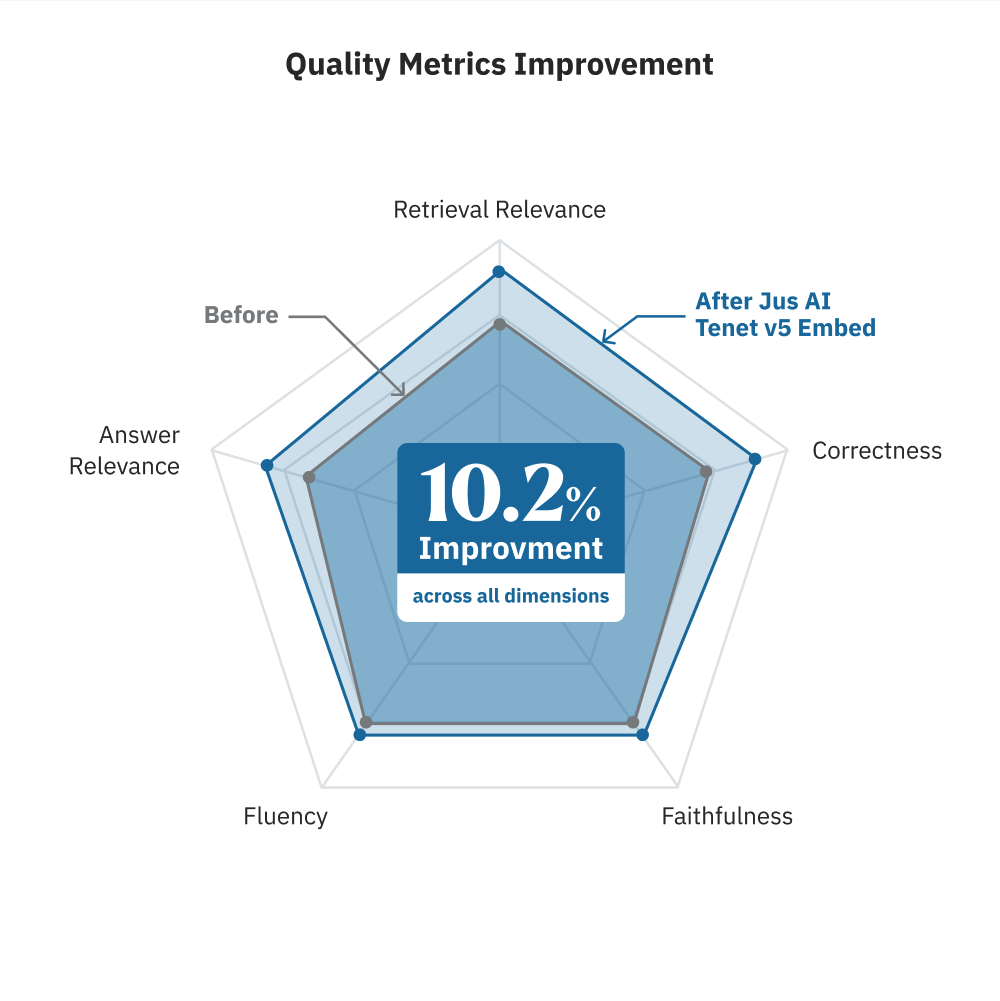 Quality Metrics Improvement

Retrieval Relevance

Before

After Jus AI Tenet v5 Embed

Answer Relevance

Correctness

10.2%

Improvment

across all dimensions

Fluency

Faithfulness